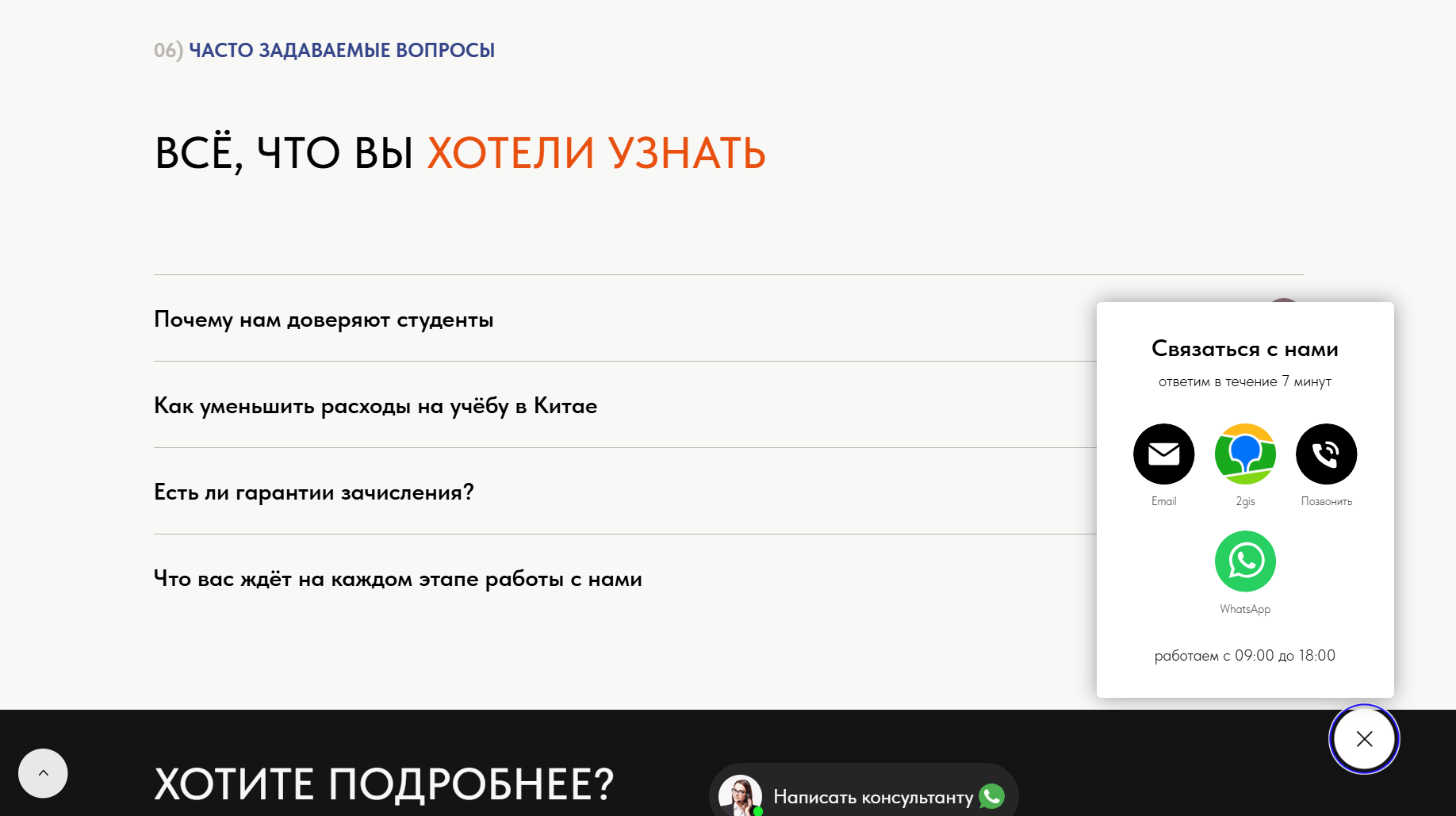 06) ЧАСТО ЗАДАВАЕМЫЕ ВОПРОСЫ

ВСЁ, ЧТО ВЫ ХОТЕЛИ УЗНАТЬ

Почему нам доверяют студенты

Как уменьшить расходы на учёбу в Китае

Есть ли гарантии зачисления?

Что вас ждёт на каждом этапе работы с нами

Связаться с нами

ответим в течение 7 минут

Email

2gis

Позвонить

WhatsApp

работаем с 09:00 до 18:00

ХОТИТЕ ПОДРОБНЕЕ?

Написать консультанту